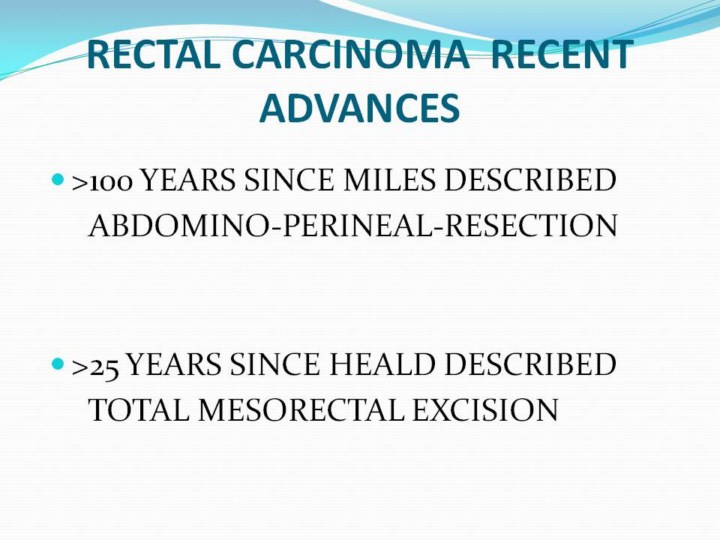 RECTAL CARCINOMA RECENT ADVANCES

>100 YEARS SINCE MILES DESCRIBED ABDOMINO-PERINEAL-RESECTION

>25 YEARS SINCE HEALD DESCRIBED TOTAL MESORECTAL EXCISION